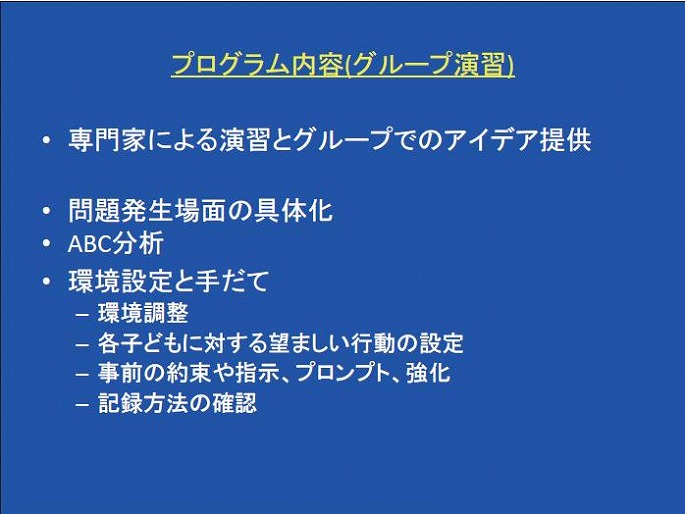 プログラム内容(グループ演習)

• 専門家による演習とグループでのアイデア提供

• 問題発生場面の具体化
• ABC分析
• 環境設定と手だて
– 環境調整
– 各子どもに対する望ましい行動の設定
– 事前の約束や指示、プロンプト、強化
– 記録方法の確認